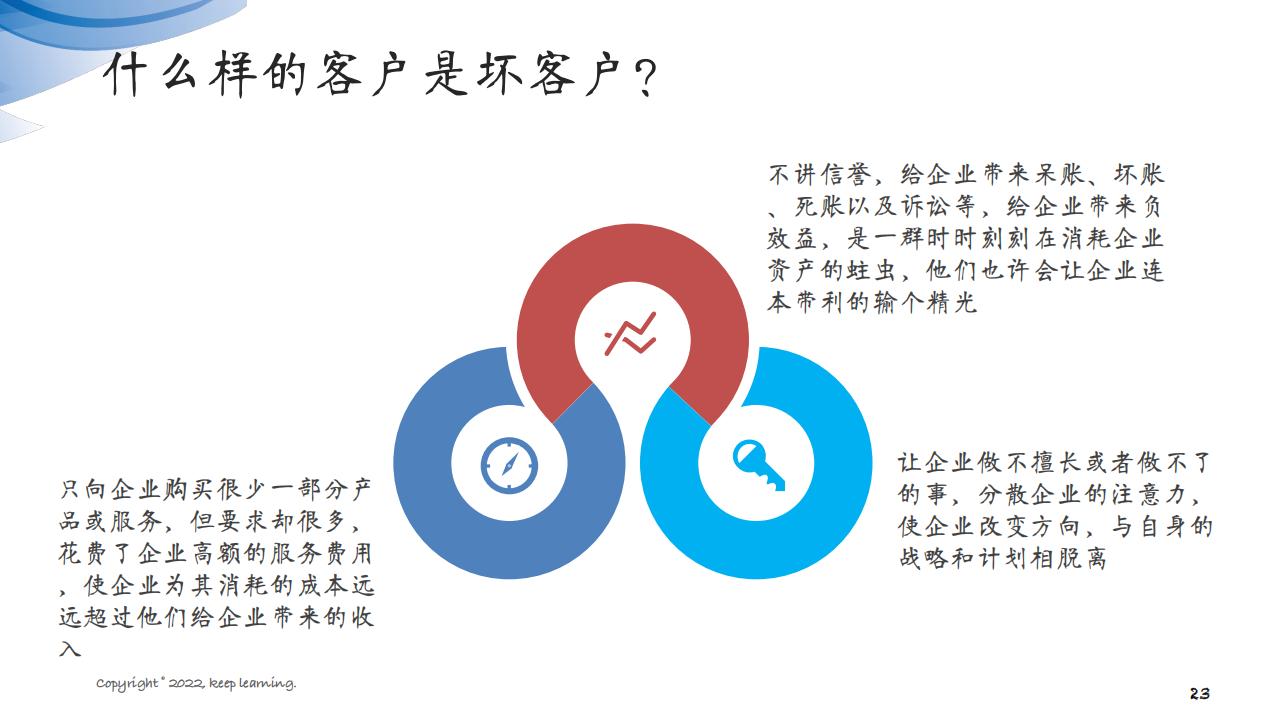 什么样的客户是坏客户？

不讲信誉，给企业带来呆账、坏账、死账以及诉讼等，给企业带来负效益，是一群时时刻刻在消耗企业资产的蛀虫，他们也许会让企业连本带利的输个精光

只向企业购买很少一部分产品或服务，但要求却很多，花费了企业高额的服务费用，使企业为其消耗的成本远远超过他们给企业带来的收入

让企业做不擅长或者做不了的事，分散企业的注意力，使企业改变方向，与自身的战略和计划相脱离

Copyright © 2022, keep learning.

23